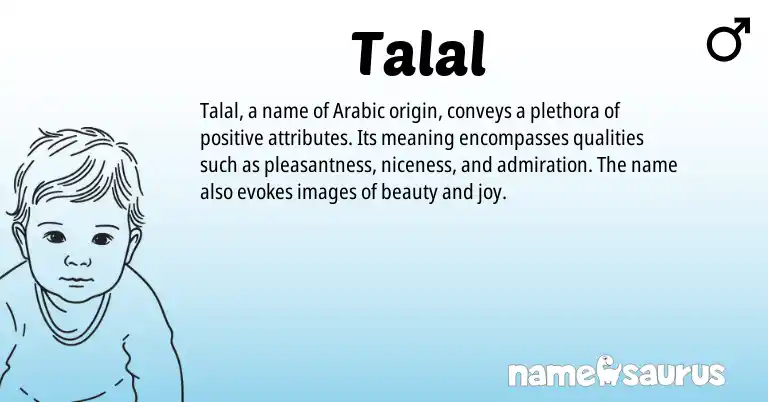 Talal

♂

Talal, a name of Arabic origin, conveys a plethora of positive attributes. Its meaning encompasses qualities such as pleasantness, niceness, and admiration. The name also evokes images of beauty and joy.

namesaurus